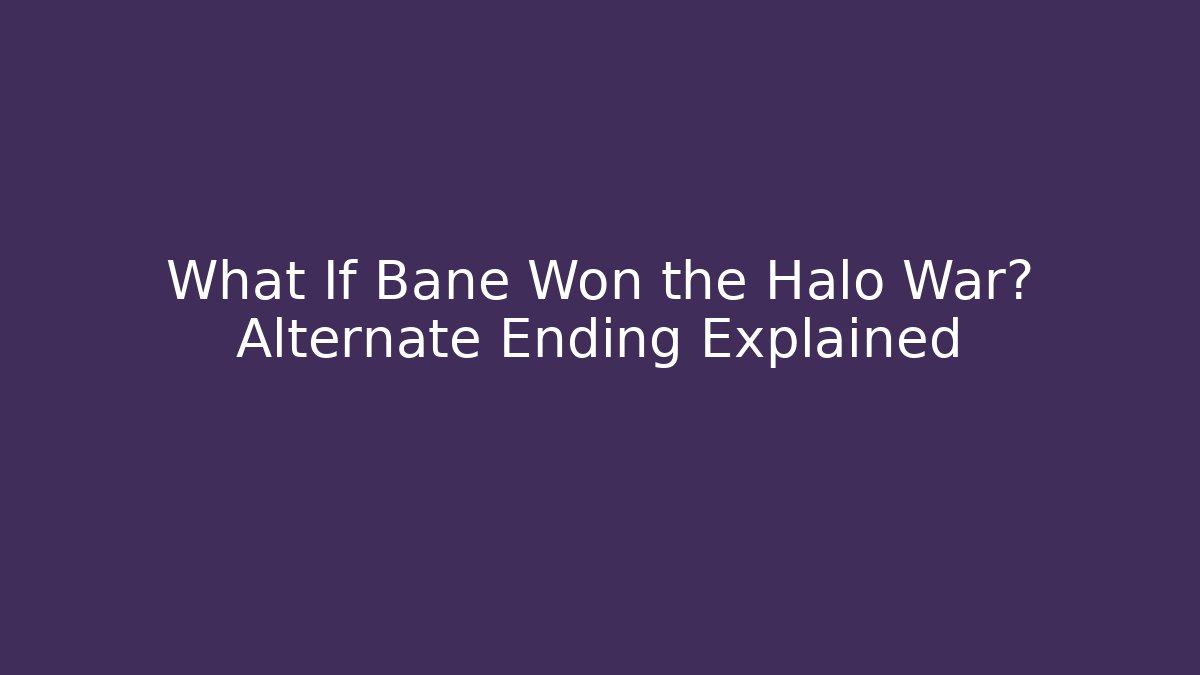 What If Bane Won the Halo War? Alternate Ending Explained